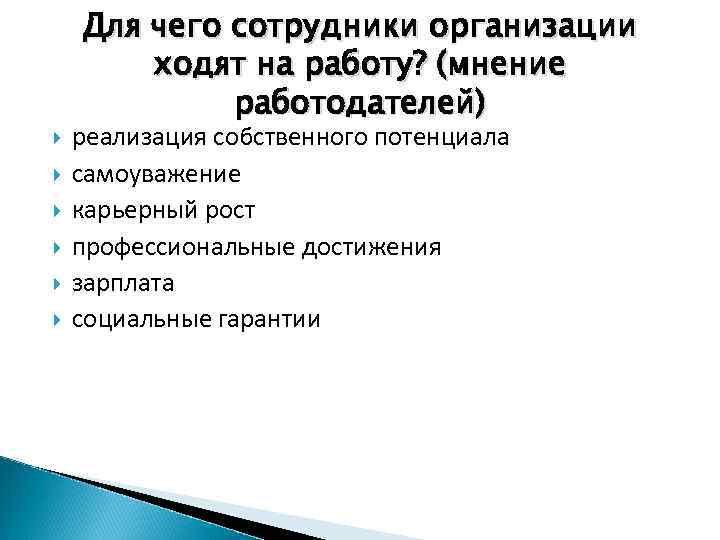 Для чего сотрудники организации ходят на работу? (мнение работодателей)

реализация собственного потенциала

самоуважение

карьерный рост

профессиональные достижения

зарплата

социальные гарантии